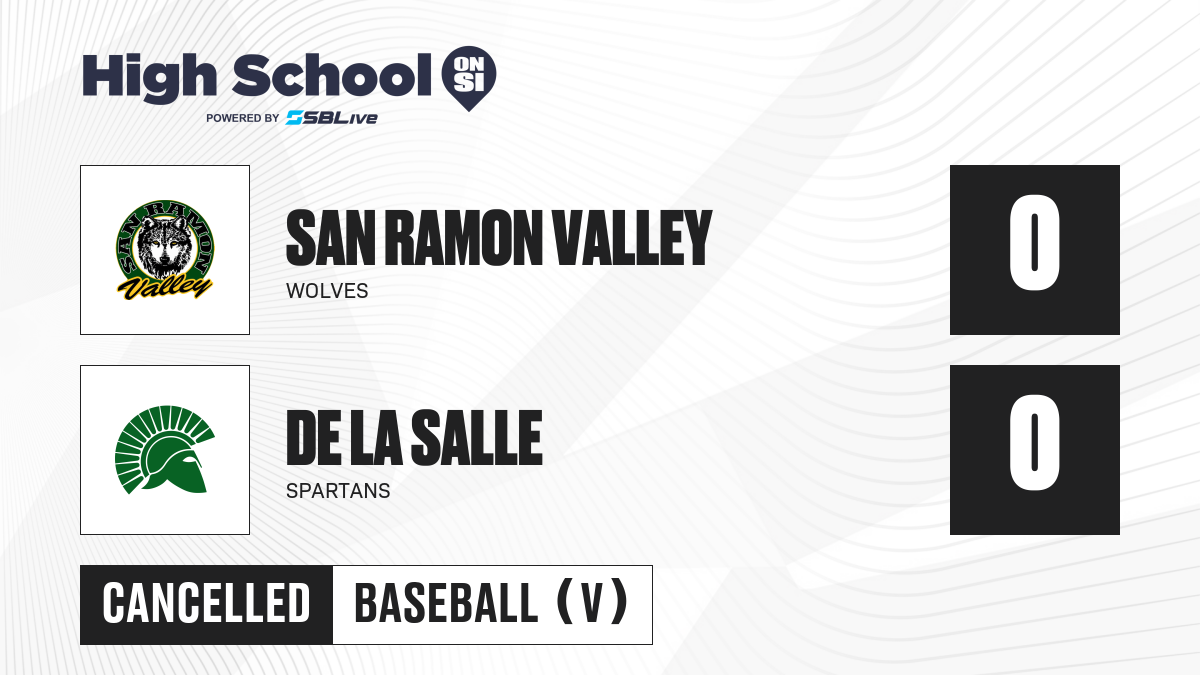 High School ON SI
POWERED BY SBLive

SAN RAMON Valley

SAN RAMON VALLEY
WOLVES

0

DE LA SALLE
SPARTANS

0

CANCELLED

BASEBALL (V)